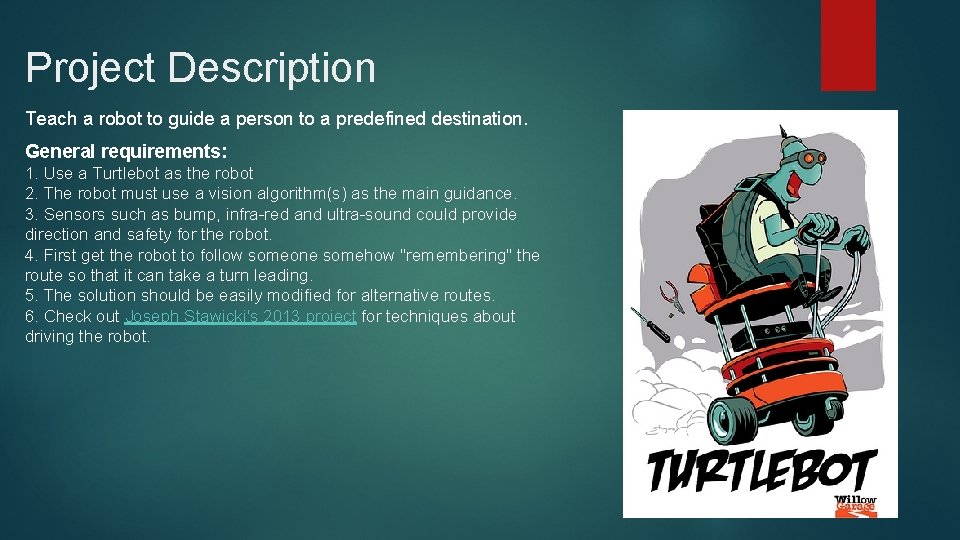 Project Description

Teach a robot to guide a person to a predefined destination.

General requirements:

1. Use a Turtlebot as the robot
2. The robot must use a vision algorithm(s) as the main guidance.
3. Sensors such as bump, infra-red and ultra-sound could provide direction and safety for the robot.
4. First get the robot to follow someone somehow "remembering" the route so that it can take a turn leading.
5. The solution should be easily modified for alternative routes.
6. Check out Joseph Stawicki's 2013 project for techniques about driving the robot.

TURTLEBOT

Willow Garage